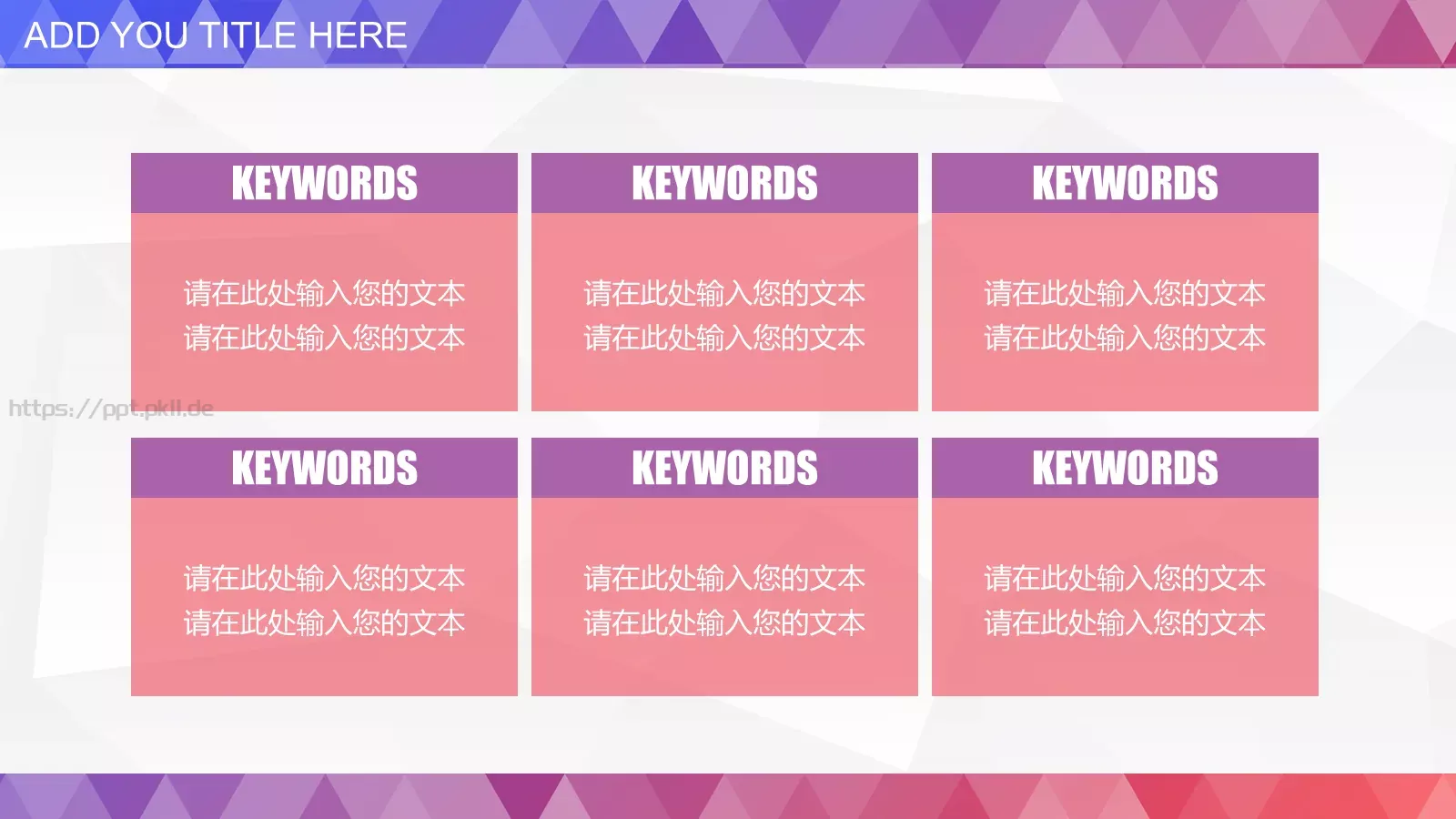 ADD YOU TITLE HERE

KEYWORDS

请在此处输入您的文本
请在此处输入您的文本

KEYWORDS

请在此处输入您的文本
请在此处输入您的文本

KEYWORDS

请在此处输入您的文本
请在此处输入您的文本

https://ppt.pkll.de

KEYWORDS

请在此处输入您的文本
请在此处输入您的文本

KEYWORDS

请在此处输入您的文本
请在此处输入您的文本

KEYWORDS

请在此处输入您的文本
请在此处输入您的文本